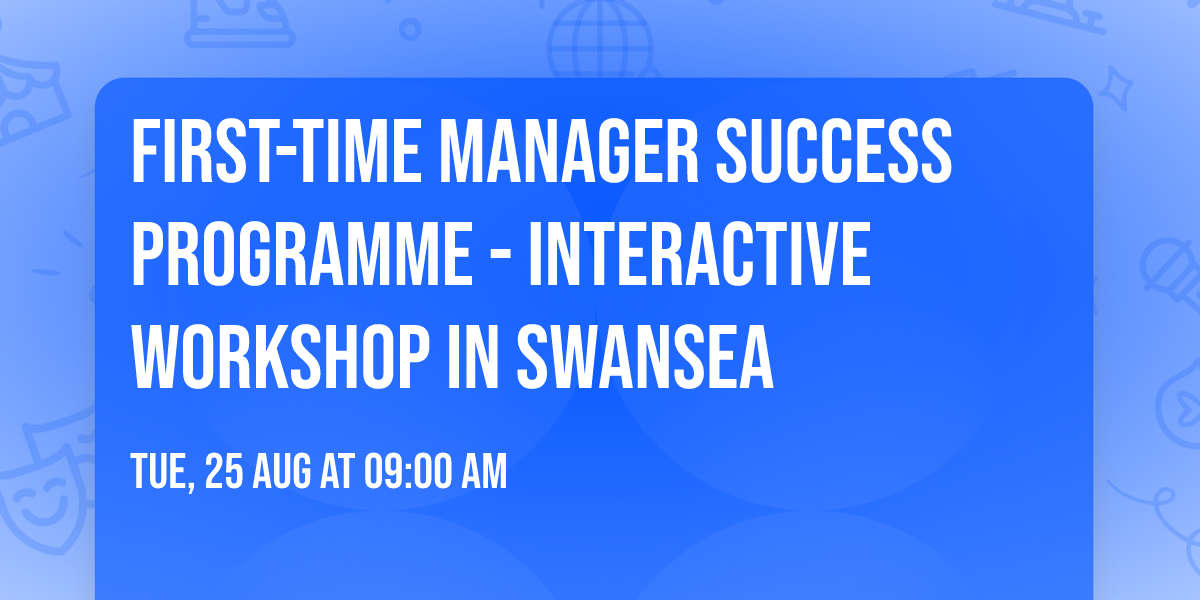 FIRST-TIME MANAGER SUCCESS PROGRAMME - INTERACTIVE WORKSHOP IN SWANSEA

TUE, 25 AUG AT 09:00 AM